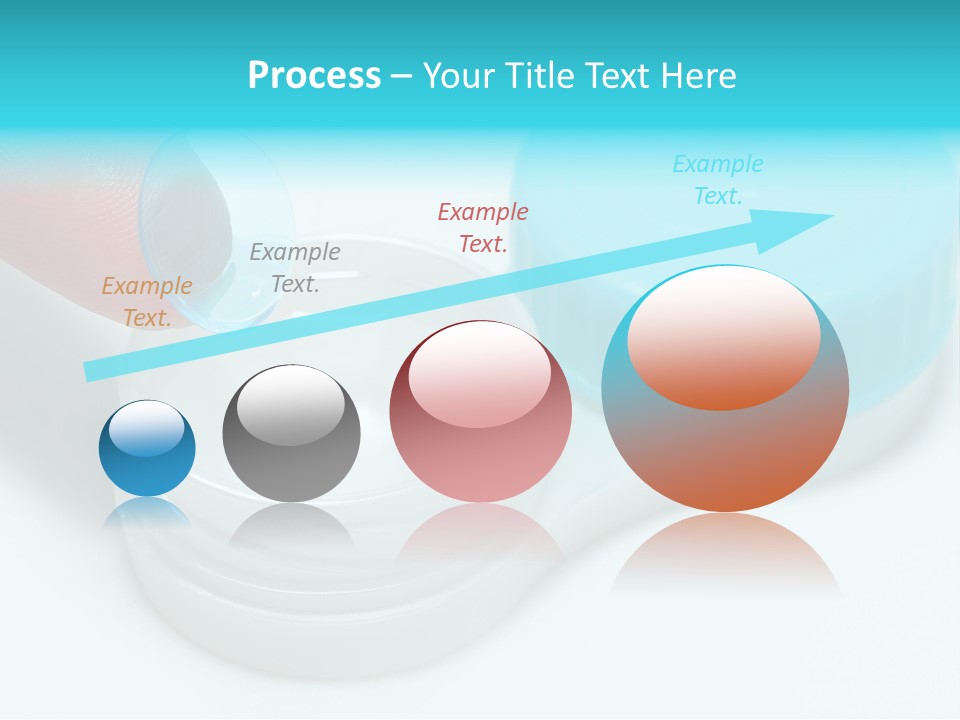 Process – Your Title Text Here

Example Text.

Example Text.

Example Text.

Example Text.